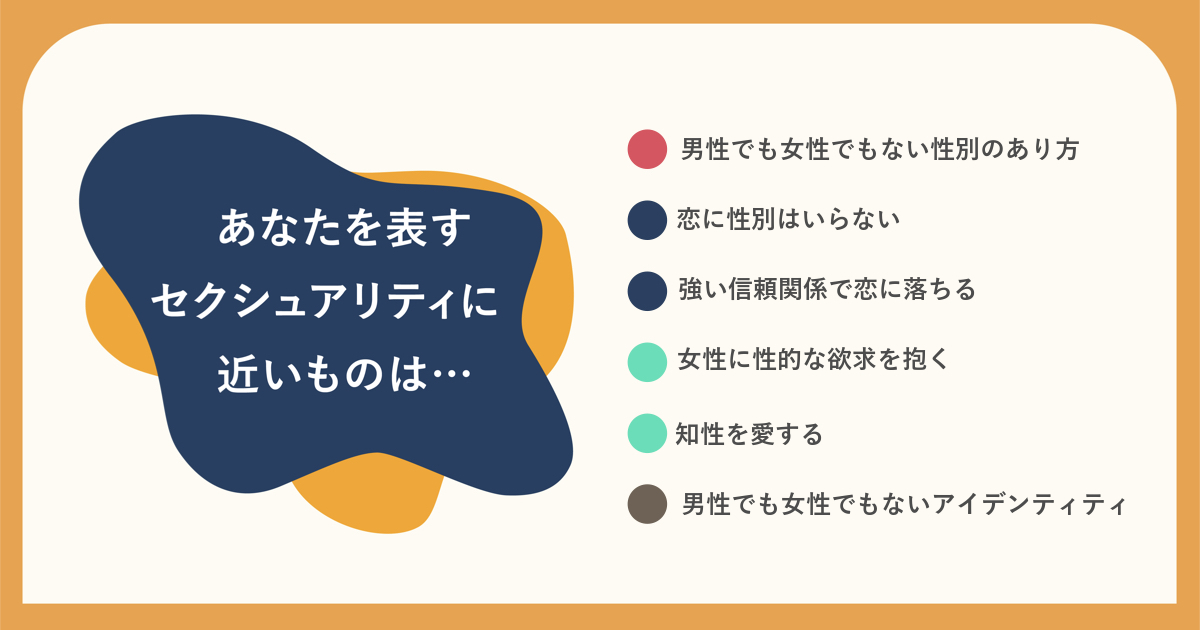 あなたを表す
セクシュアリティに
近いものは…

男性でも女性でもない性別のあり方

恋に性別はいらない

強い信頼関係で恋に落ちる

女性に性的な欲求を抱く

知性を愛する

男性でも女性でもないアイデンティティ